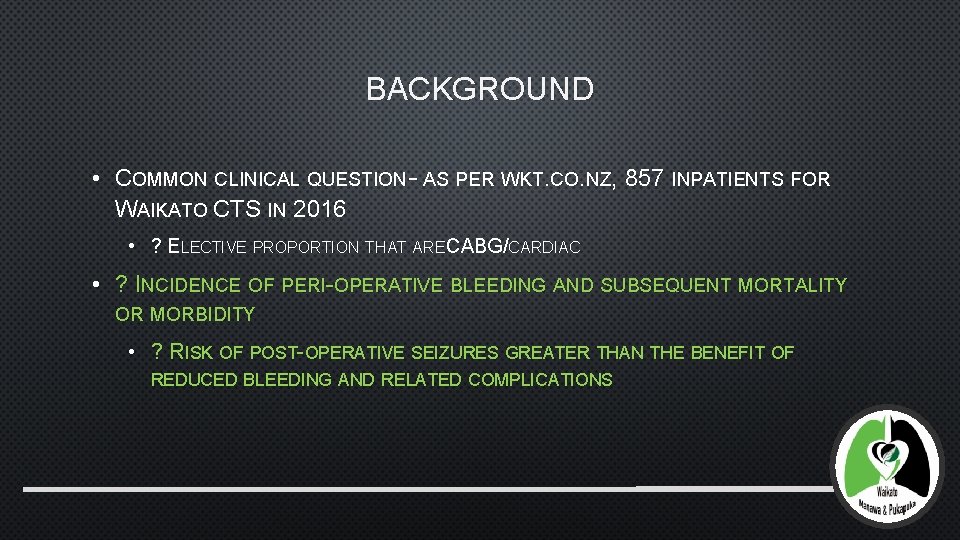 BACKGROUND

• COMMON CLINICAL QUESTION- AS PER WKT.CO.NZ, 857 INPATIENTS FOR WAIKATO CTS IN 2016

• ? ELECTIVE PROPORTION THAT ARECABG/CARDIAC

• ? INCIDENCE OF PERI-OPERATIVE BLEEDING AND SUBSEQUENT MORTALITY OR MORBIDITY

• ? RISK OF POST-OPERATIVE SEIZURES GREATER THAN THE BENEFIT OF REDUCED BLEEDING AND RELATED COMPLICATIONS

Waikato
Manawa & Pukapuka